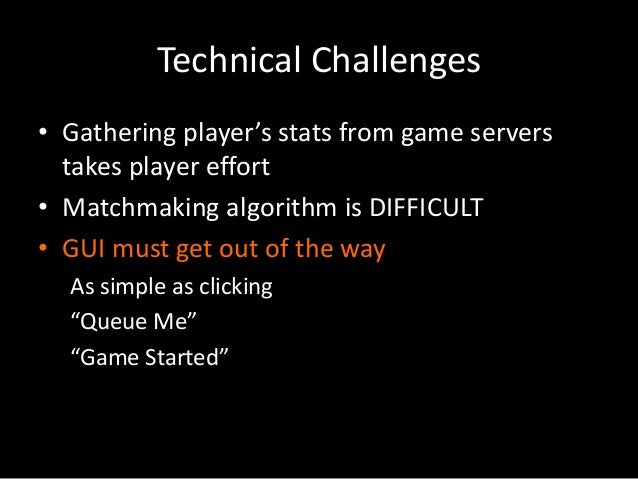 Technical Challenges

• Gathering player’s stats from game servers takes player effort
• Matchmaking algorithm is DIFFICULT
• GUI must get out of the way
As simple as clicking
“Queue Me”
“Game Started”